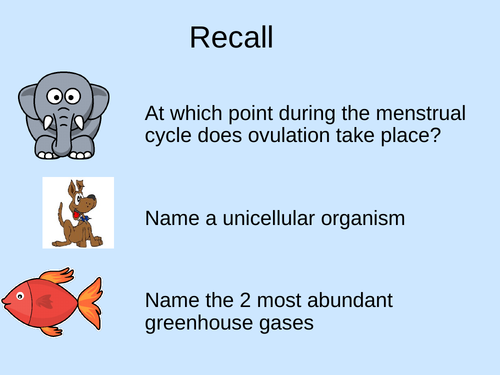 Recall

At which point during the menstrual cycle does ovulation take place?

Name a unicellular organism

Name the 2 most abundant greenhouse gases